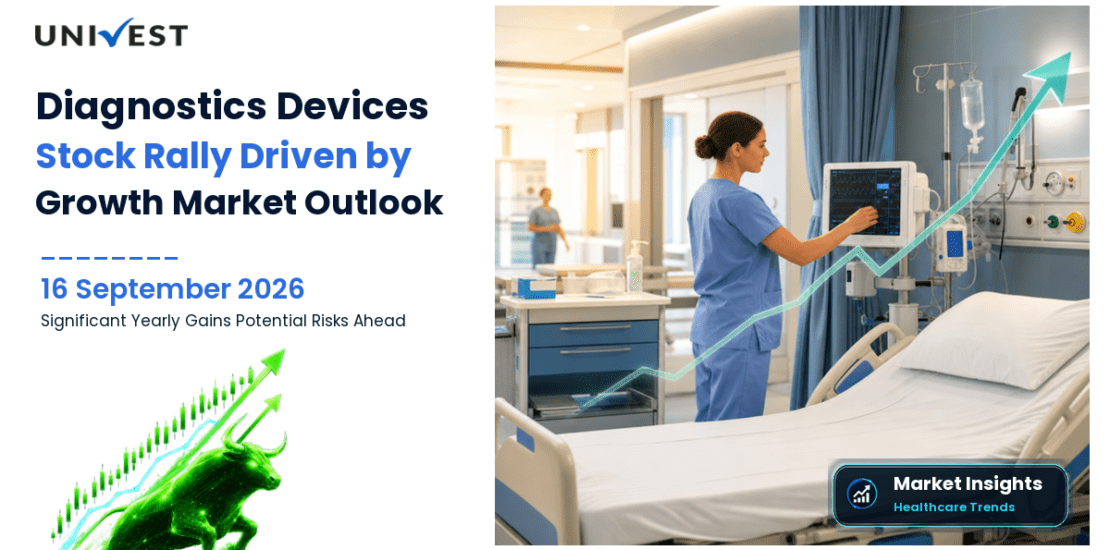 UNIVEST

Diagnostics Devices Stock Rally Driven by Growth Market Outlook

16 September 2026

Significant Yearly Gains Potential Risks Ahead

Market Insights
Healthcare Trends